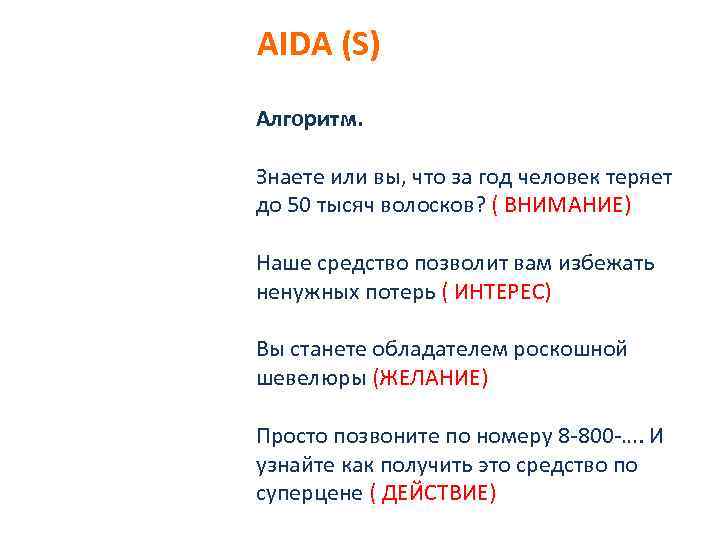 AIDA (S)

Алгоритм.

Знаете или вы, что за год человек теряет до 50 тысяч волосков? ( ВНИМАНИЕ)

Наше средство позволит вам избежать ненужных потерь ( ИНТЕРЕС)

Вы станете обладателем роскошной шевелюры (ЖЕЛАНИЕ)

Просто позвоните по номеру 8-800-…. И узнайте как получить это средство по суперцене ( ДЕЙСТВИЕ)